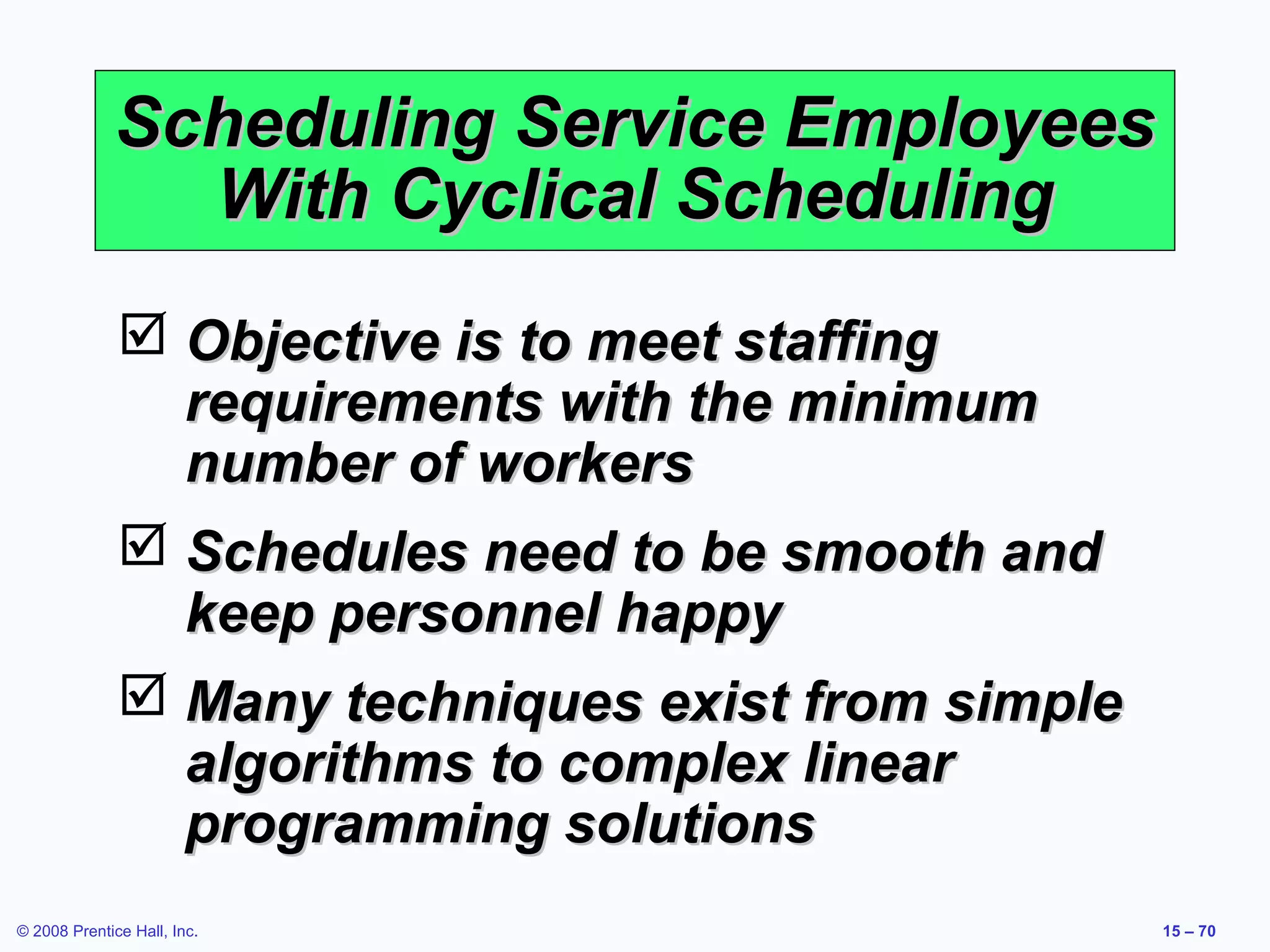 Scheduling Service Employees With Cyclical Scheduling

☑ Objective is to meet staffing requirements with the minimum number of workers

☑ Schedules need to be smooth and keep personnel happy

☑ Many techniques exist from simple algorithms to complex linear programming solutions

© 2008 Prentice Hall, Inc.

15 – 70